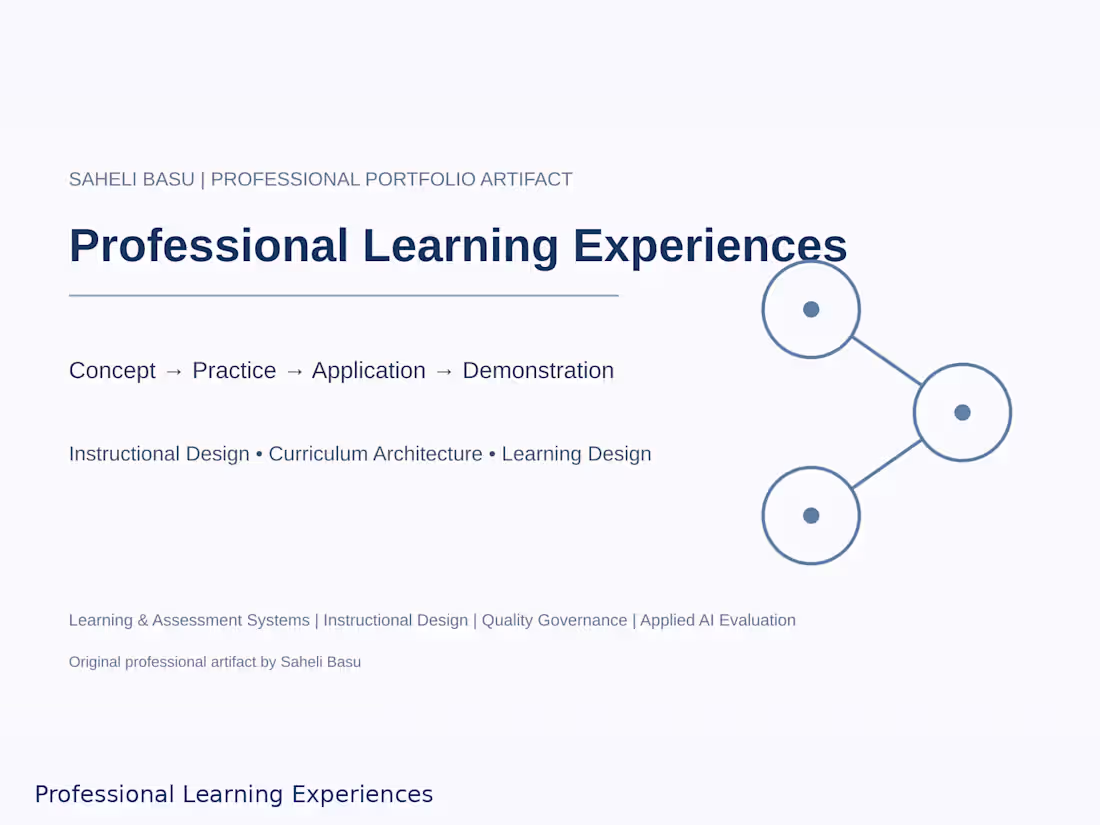 SAHELI BASU | PROFESSIONAL PORTFOLIO ARTIFACT

Professional Learning Experiences

Concept → Practice → Application → Demonstration

Instructional Design • Curriculum Architecture • Learning Design

Learning & Assessment Systems | Instructional Design | Quality Governance | Applied AI Evaluation

Original professional artifact by Saheli Basu

Professional Learning Experiences